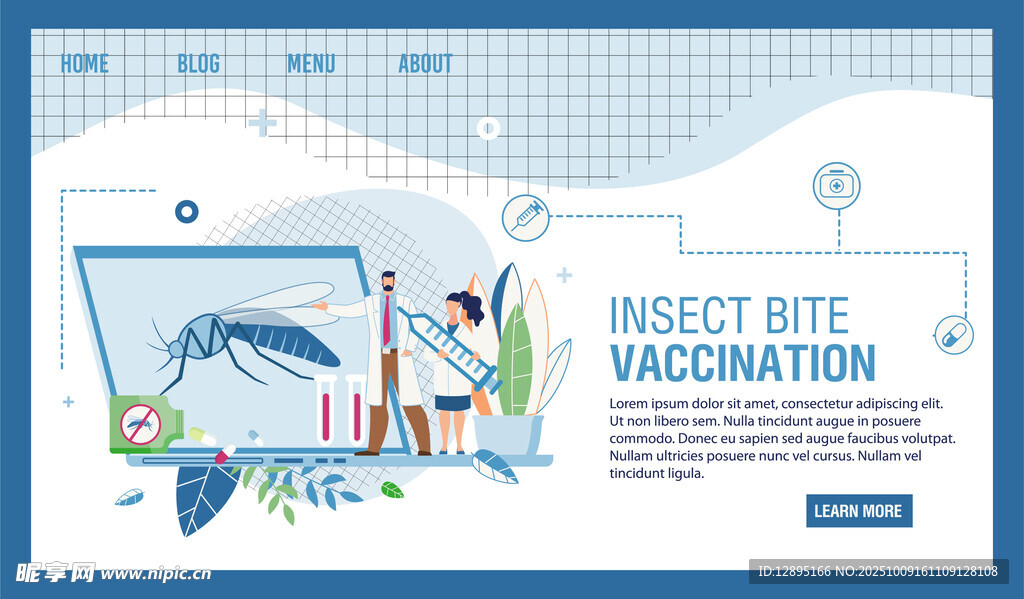 HOME BLOG MENU ABOUT

INSECT BITE
VACCINATION

Lorem ipsum dolor sit amet, consectetur adipiscing elit. Ut non libero sem. Nulla tincidunt augue in posuere commodo. Donec eu sapien sed augue faucibus volutpat. Nullam ultricies posuere nunc vel cursus. Nullam vel tincidunt ligula.

LEARN MORE

昵享网 www.nipic.cn

ID:12895166 NO:20251009161109128108